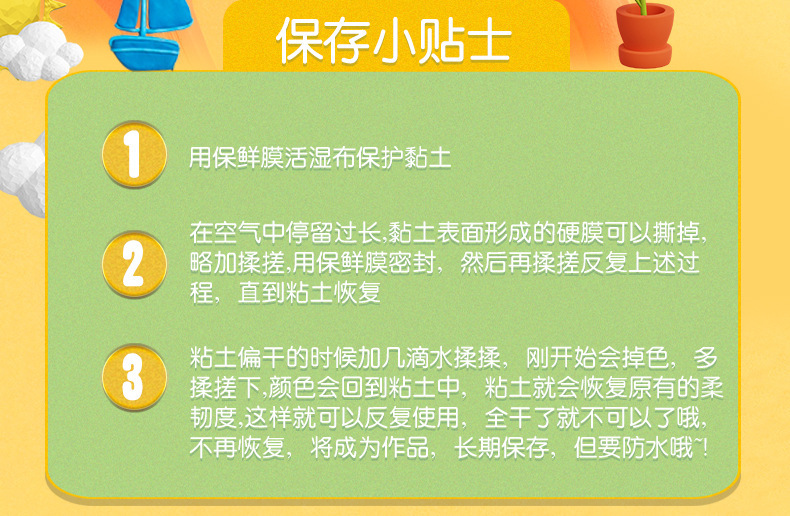 保存小贴士

1
用保鲜膜活湿布保护黏土

2
在空气中停留过长,黏土表面形成的硬膜可以撕掉，略加揉搓,用保鲜膜密封，然后再揉搓反复上述过程，直到粘土恢复

3
粘土偏干的时候加几滴水揉揉，刚开始会掉色，多揉搓下,颜色会回到粘土中，粘土就会恢复原有的柔韧度,这样就可以反复使用，全干了就不可以了哦，不再恢复，将成为作品，长期保存，但要防水哦~!